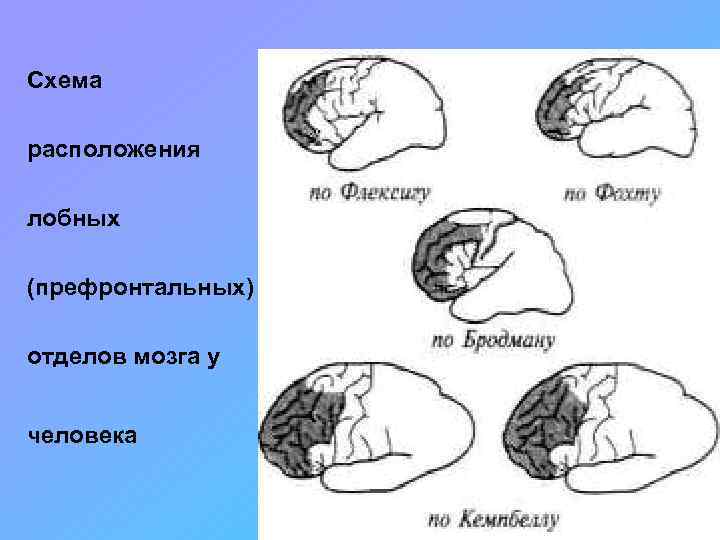 Схема

расположения

лобных

(префронтальных)

отделов мозга у

человека

по Флексигу

по Фохту

по Бродману

по Кемпбеллу